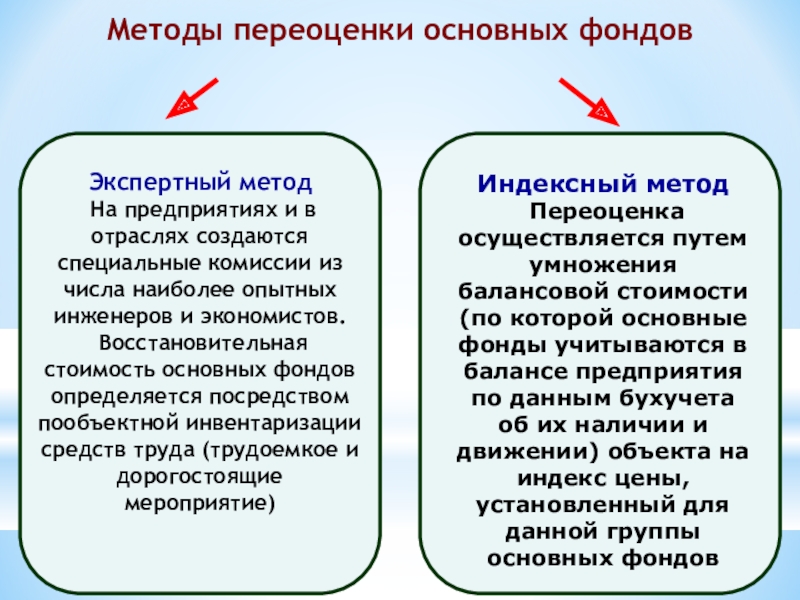 Методы переоценки основных фондов

Экспертный метод
На предприятиях и в отраслях создаются специальные комиссии из числа наиболее опытных инженеров и экономистов. Восстановительная стоимость основных фондов определяется посредством пообъектной инвентаризации средств труда (трудоемкое и дорогостоящие мероприятие)

Индексный метод
Переоценка осуществляется путем умножения балансовой стоимости (по которой основные фонды учитываются в балансе предприятия по данным бухучета об их наличии и движении) объекта на индекс цены, установленный для данной группы основных фондов